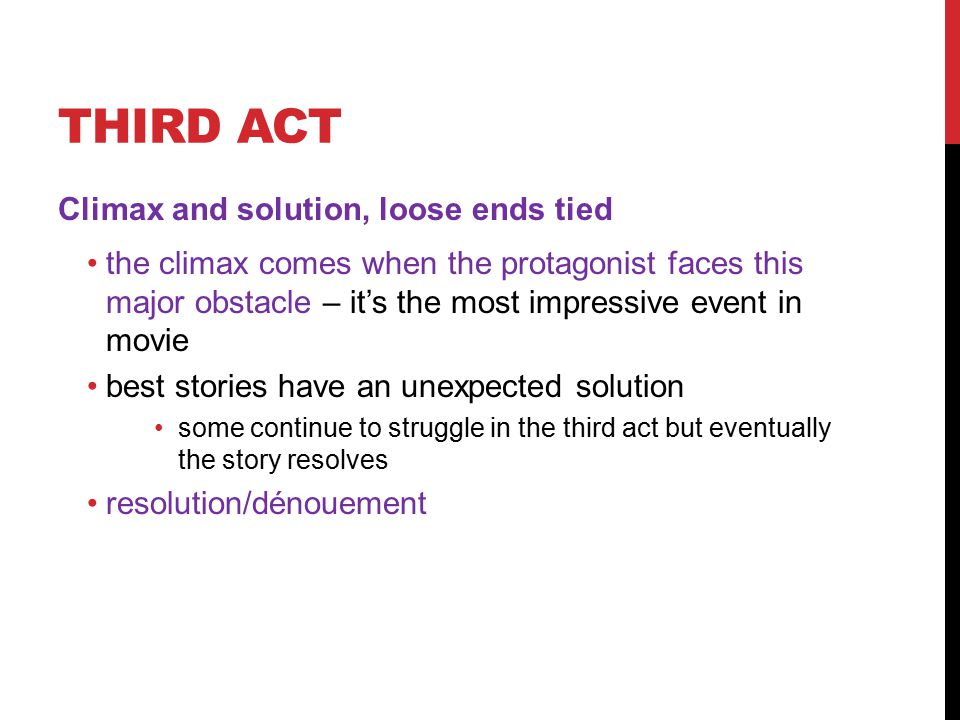 THIRD ACT

Climax and solution, loose ends tied

• the climax comes when the protagonist faces this major obstacle – it's the most impressive event in movie

• best stories have an unexpected solution

  • some continue to struggle in the third act but eventually the story resolves

• resolution/dénouement